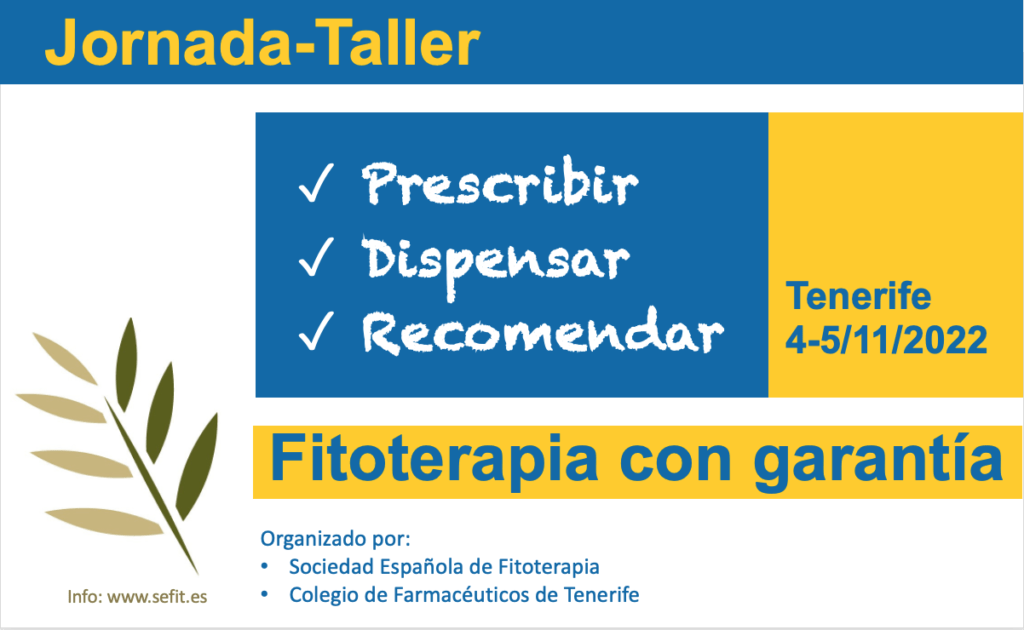 Jornada-Taller

✓ Prescribir
✓ Dispensar
✓ Recomendar

Tenerife
4-5/11/2022

Fitoterapia con garantía

Organizado por:
• Sociedad Española de Fitoterapia
• Colegio de Farmacéuticos de Tenerife

Info: www.sefit.es